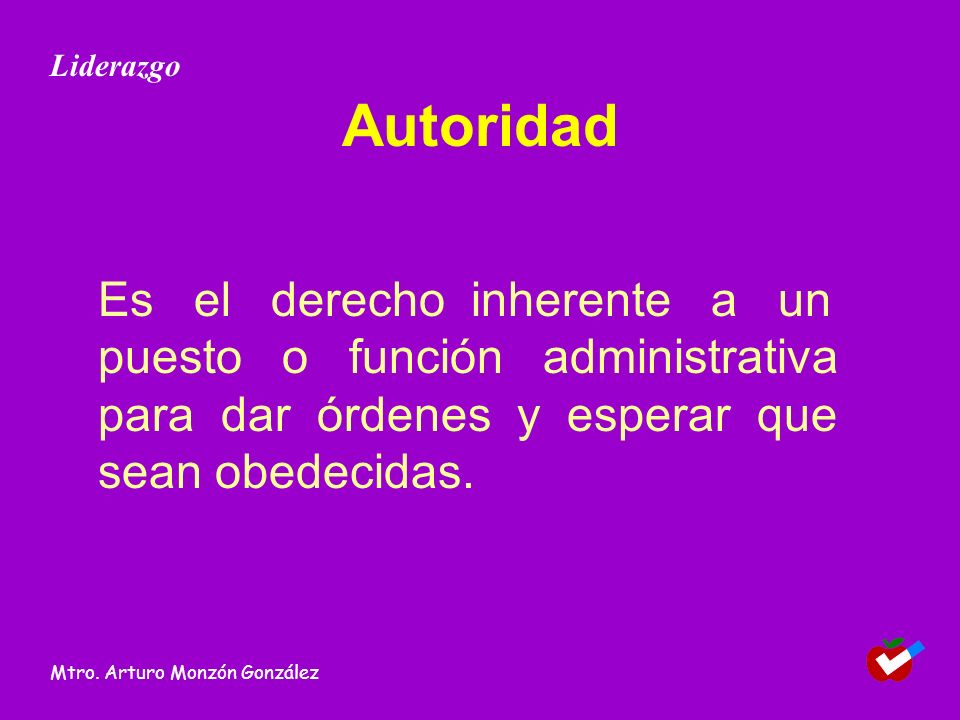 Liderazgo

Autoridad

Es el derecho inherente a un puesto o función administrativa para dar órdenes y esperar que sean obedecidas.

Mtro. Arturo Monzón González